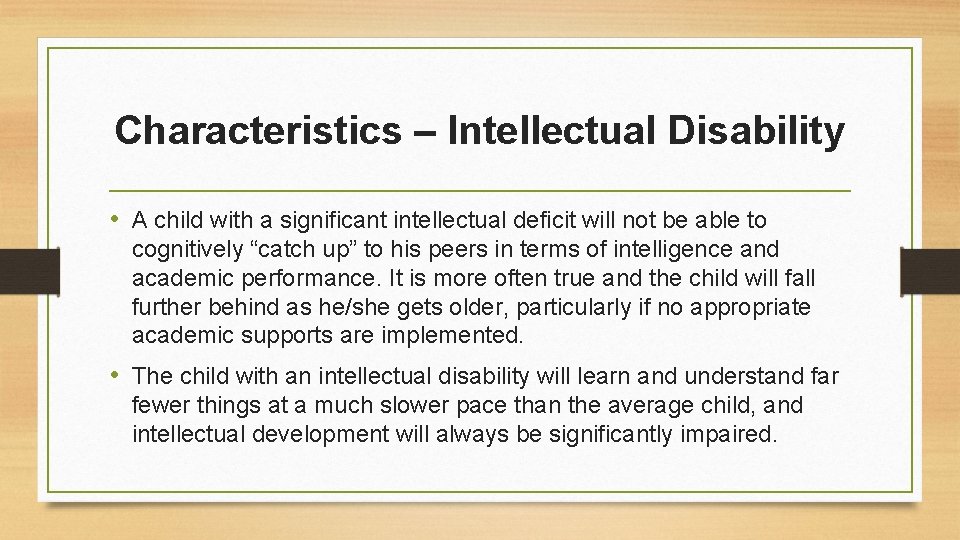 Characteristics – Intellectual Disability

• A child with a significant intellectual deficit will not be able to cognitively “catch up” to his peers in terms of intelligence and academic performance. It is more often true and the child will fall further behind as he/she gets older, particularly if no appropriate academic supports are implemented.

• The child with an intellectual disability will learn and understand far fewer things at a much slower pace than the average child, and intellectual development will always be significantly impaired.